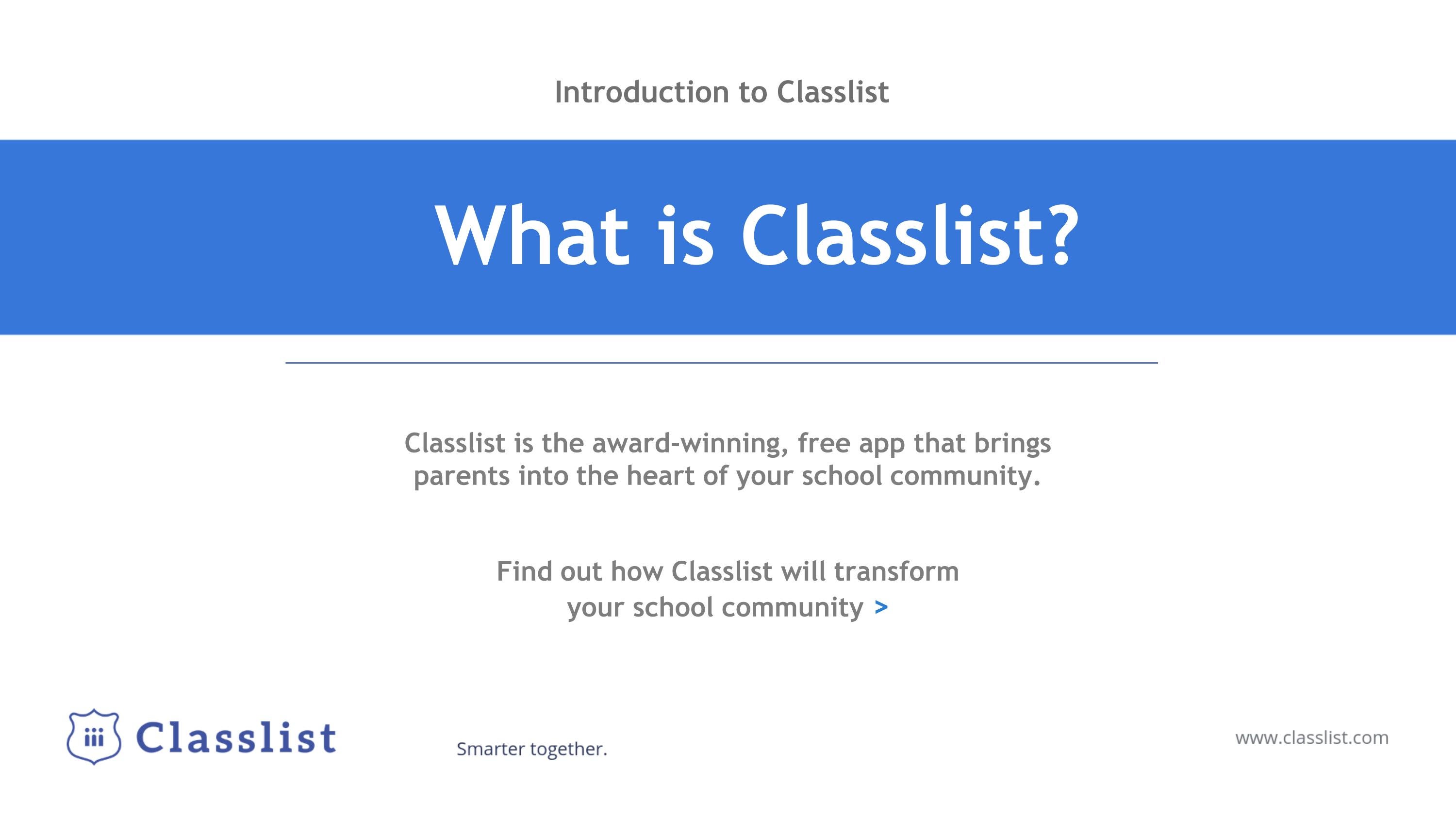 Introduction to Classlist

What is Classlist?

Classlist is the award-winning, free app that brings parents into the heart of your school community.

Find out how Classlist will transform your school community >

Classlist

Smarter together.

www.classlist.com